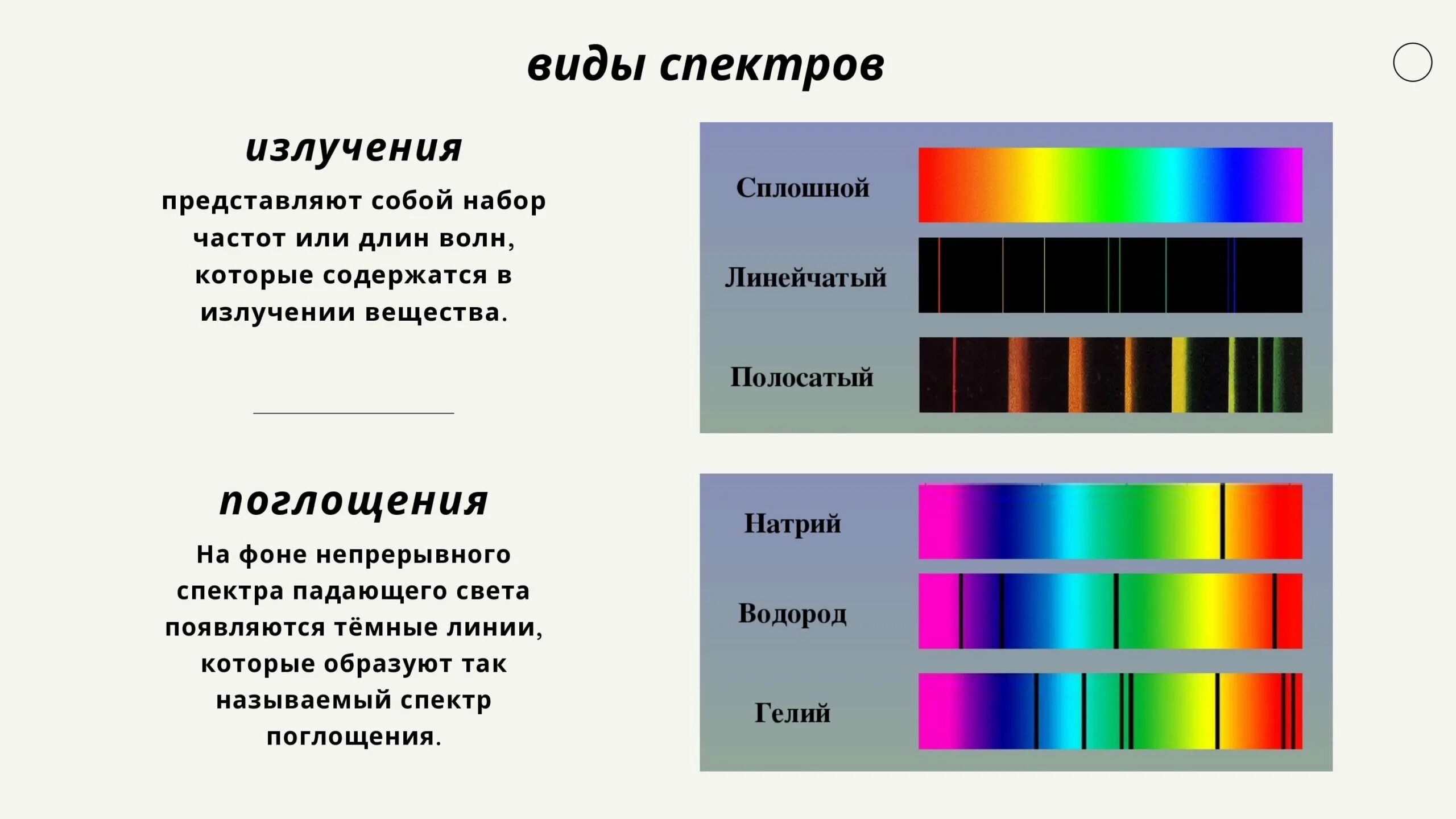 виды спектров

излучения

представляют собой набор частот или длин волн, которые содержатся в излучении вещества.

Сплошной

Линейчатый

Полосатый

поглощения

На фоне непрерывного спектра падающего света появляются тёмные линии, которые образуют так называемый спектр поглощения.

Натрий

Водород

Гелий